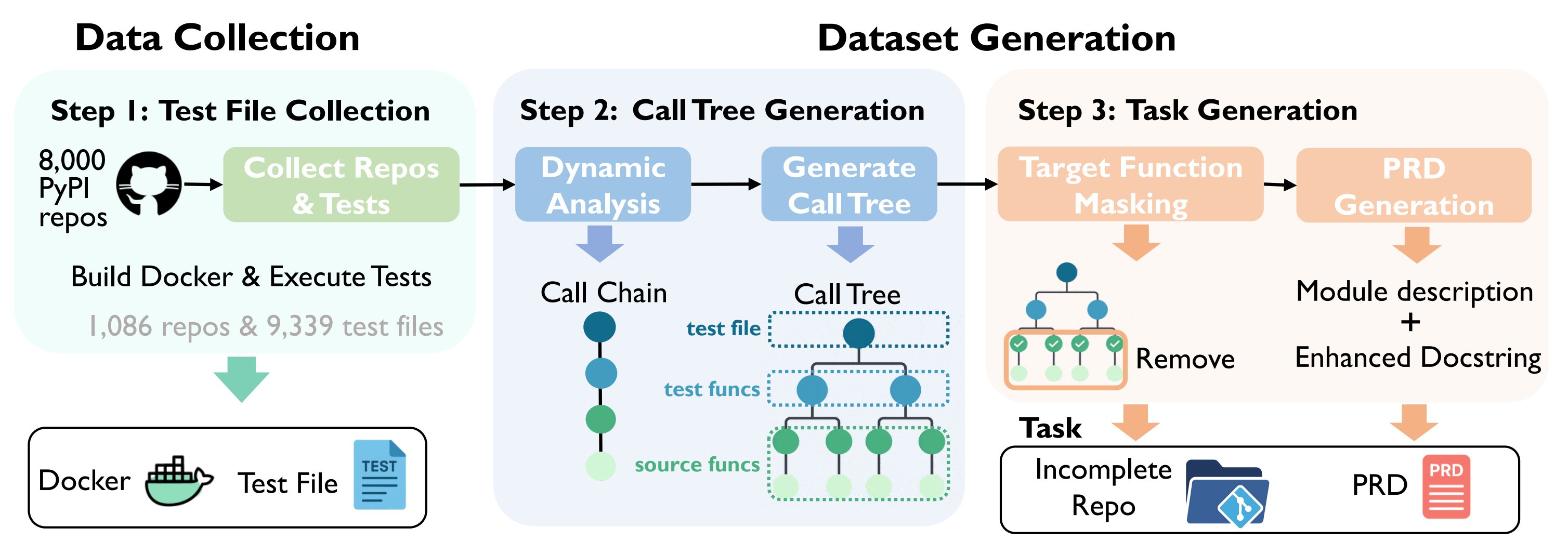 Data Collection

Dataset Generation

Step 1: Test File Collection

8,000 PyPI repos

Collect Repos & Tests

Build Docker & Execute Tests

1,086 repos & 9,339 test files

Docker

Test File

TEST

Step 2: Call Tree Generation

Dynamic Analysis

Generate Call Tree

Call Chain

Call Tree

test file

test funcs

source funcs

Step 3: Task Generation

Target Function Masking

PRD Generation

Remove

Module description + Enhanced Docstring

Task

Incomplete Repo

PRD

PRD